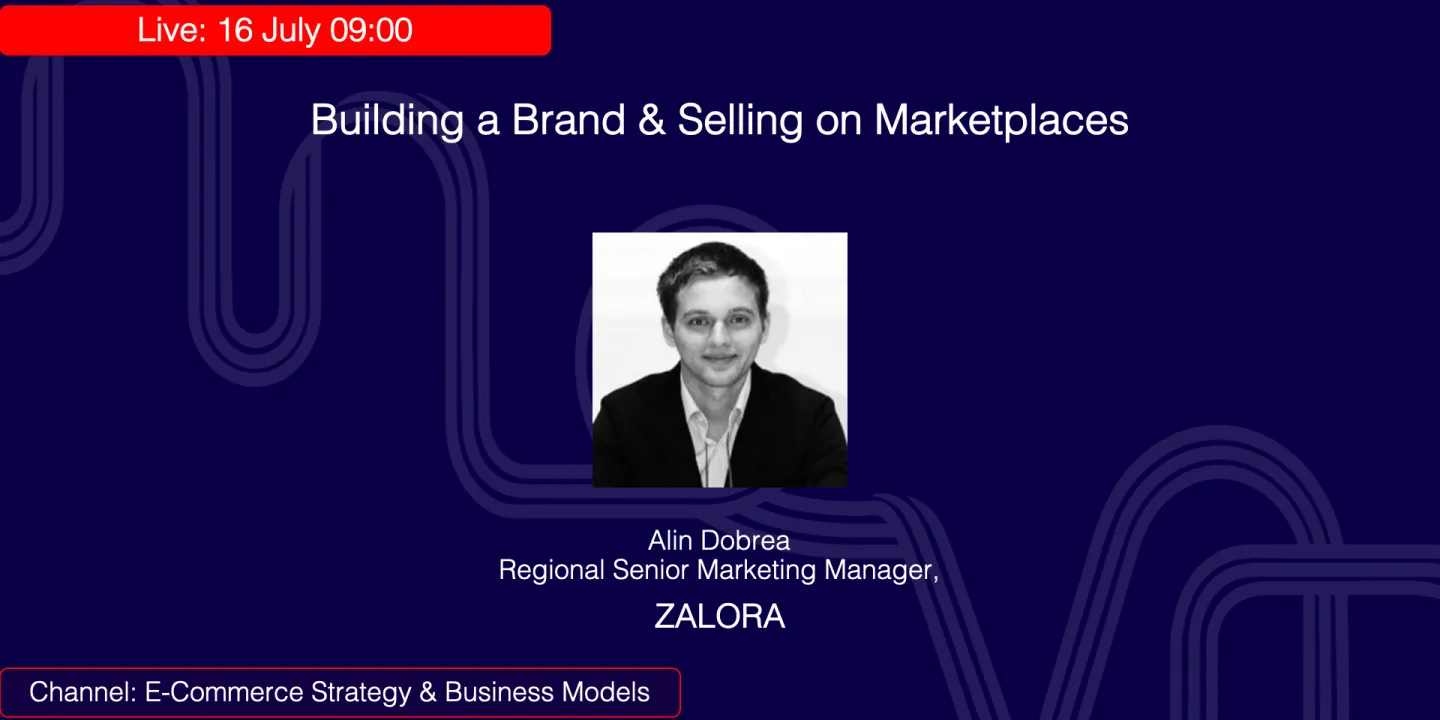 Live: 16 July 09:00

Building a Brand & Selling on Marketplaces

Alin Dobrea
Regional Senior Marketing Manager,
ZALORA

Channel: E-Commerce Strategy & Business Models